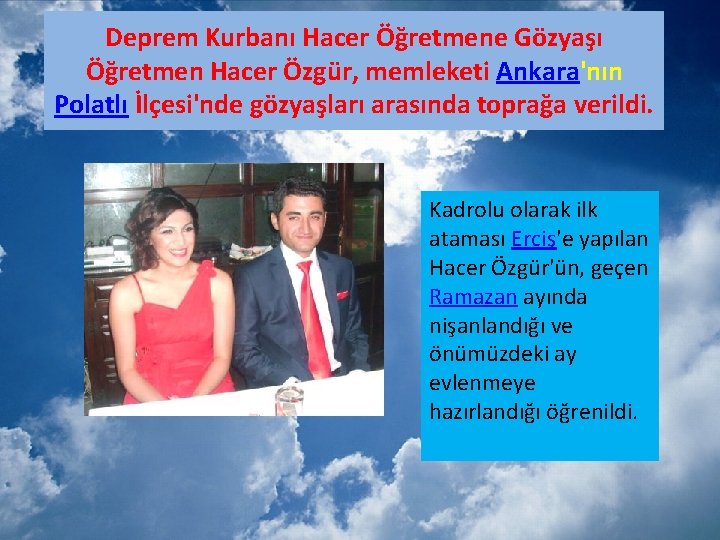 Deprem Kurbanı Hacer Öğretmene Gözyaşı Öğretmen Hacer Özgür, memleketi Ankara'nın Polatlı İlçesi'nde gözyaşları arasında toprağa verildi.

Kadrolu olarak ilk ataması Erciş'e yapılan Hacer Özgür'ün, geçen Ramazan ayında nişanlandığı ve önümüzdeki ay evlenmeye hazırlandığı öğrenildi.